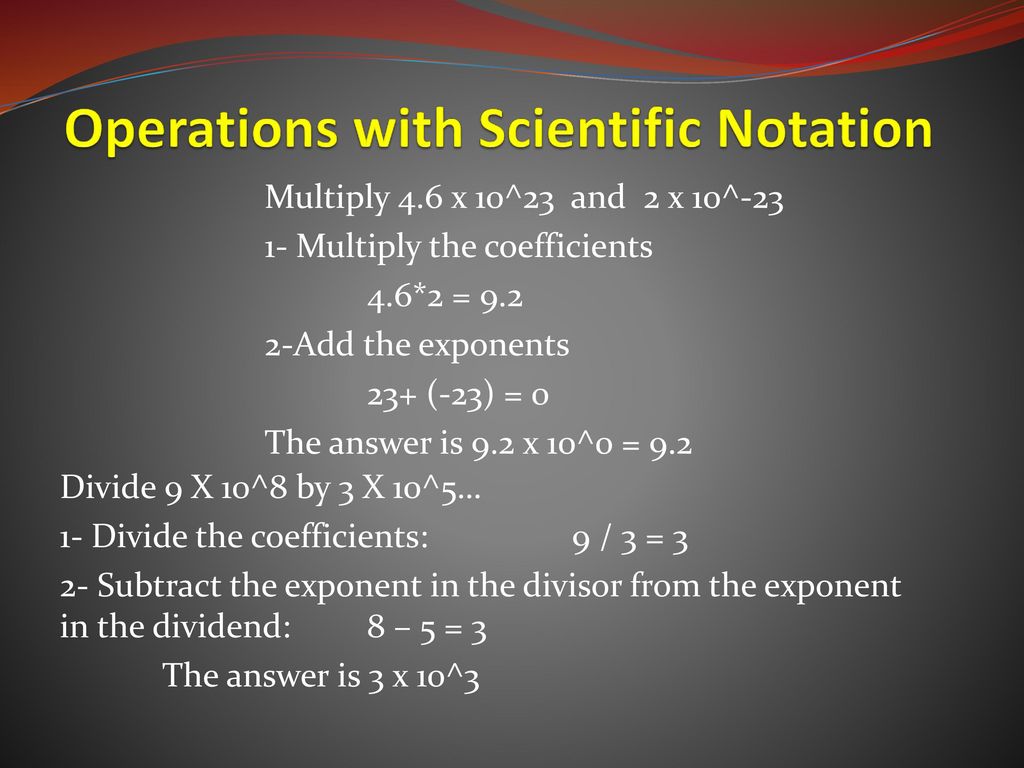 Operations with Scientific Notation

Multiply 4.6 x 10^23 and 2 x 10^-23

1- Multiply the coefficients

4.6*2 = 9.2

2-Add the exponents

23+ (-23) = 0

The answer is 9.2 x 10^0 = 9.2

Divide 9 X 10^8 by 3 X 10^5…

1- Divide the coefficients: 9 / 3 = 3

2- Subtract the exponent in the divisor from the exponent in the dividend: 8 – 5 = 3

The answer is 3 x 10^3